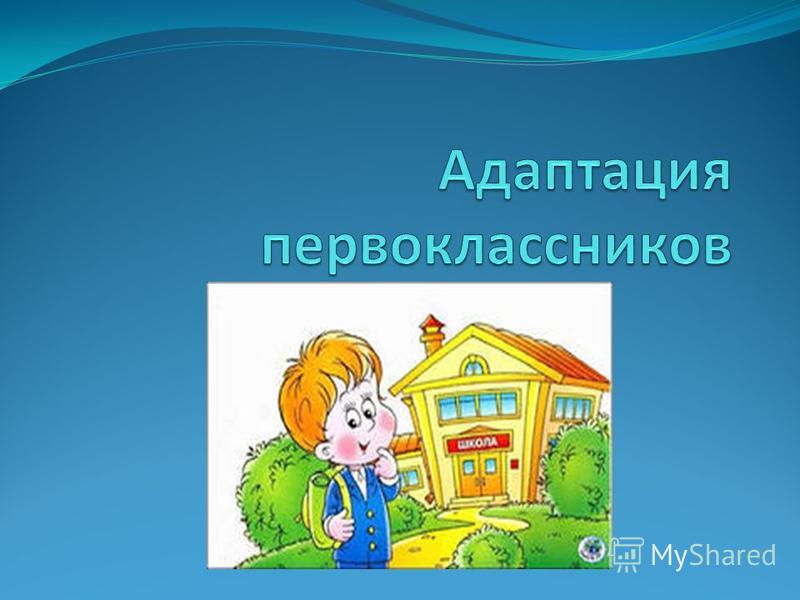 Адаптация первоклассников

ШКОЛА

MyShared